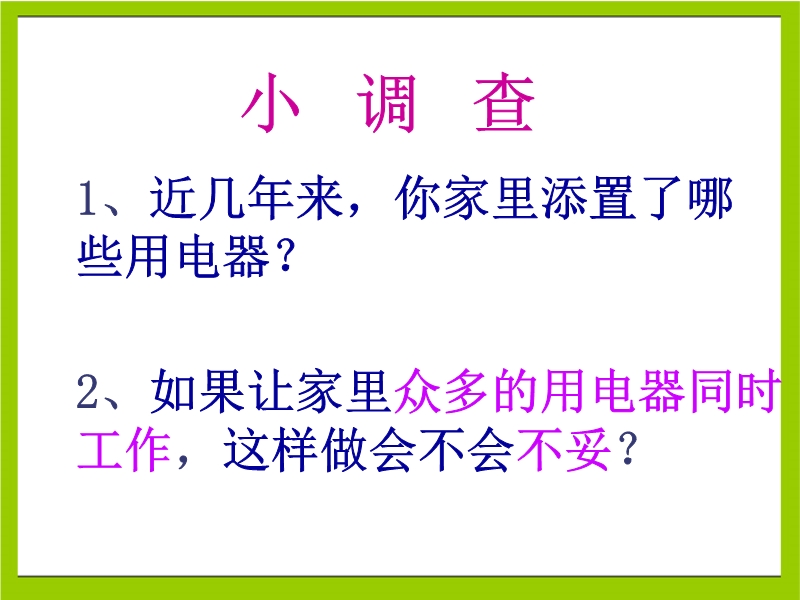 小 调 查

1、近几年来，你家里添置了哪些用电器？

2、如果让家里众多的用电器同时工作，这样做会不会不妥？